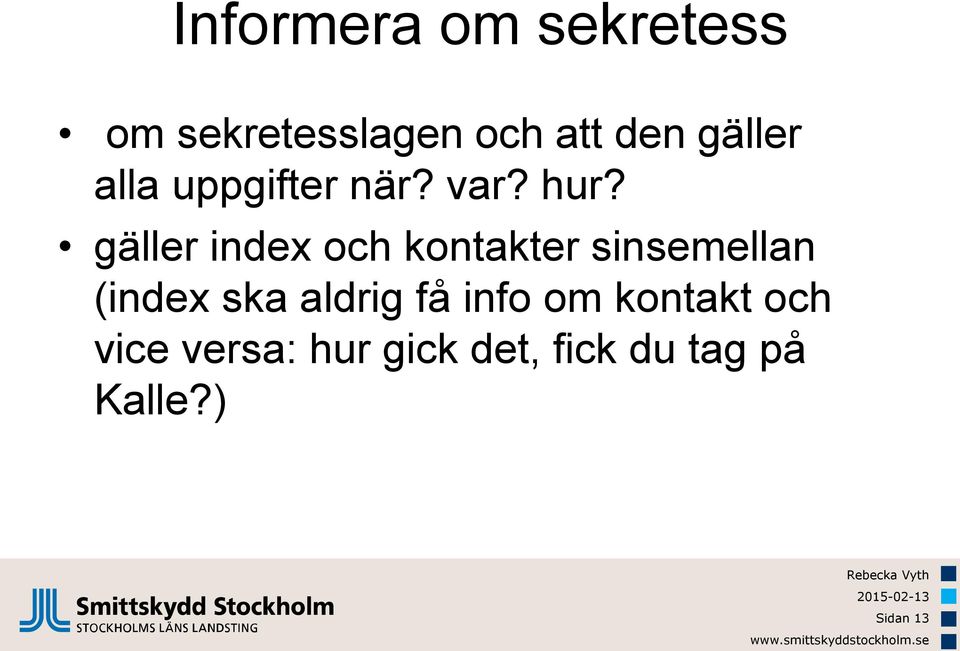 Informera om sekretess

• om sekretesslagen och att den gäller alla uppgifter när? var? hur?

• gäller index och kontakter sinsemellan (index ska aldrig få info om kontakt och vice versa: hur gick det, fick du tag på Kalle?)

Smittskydd Stockholm
STOCKHOLMS LÄNS LANDSTING

Rebecka Vyth
2015-02-13
Sidan 13
www.smittskyddstockholm.se